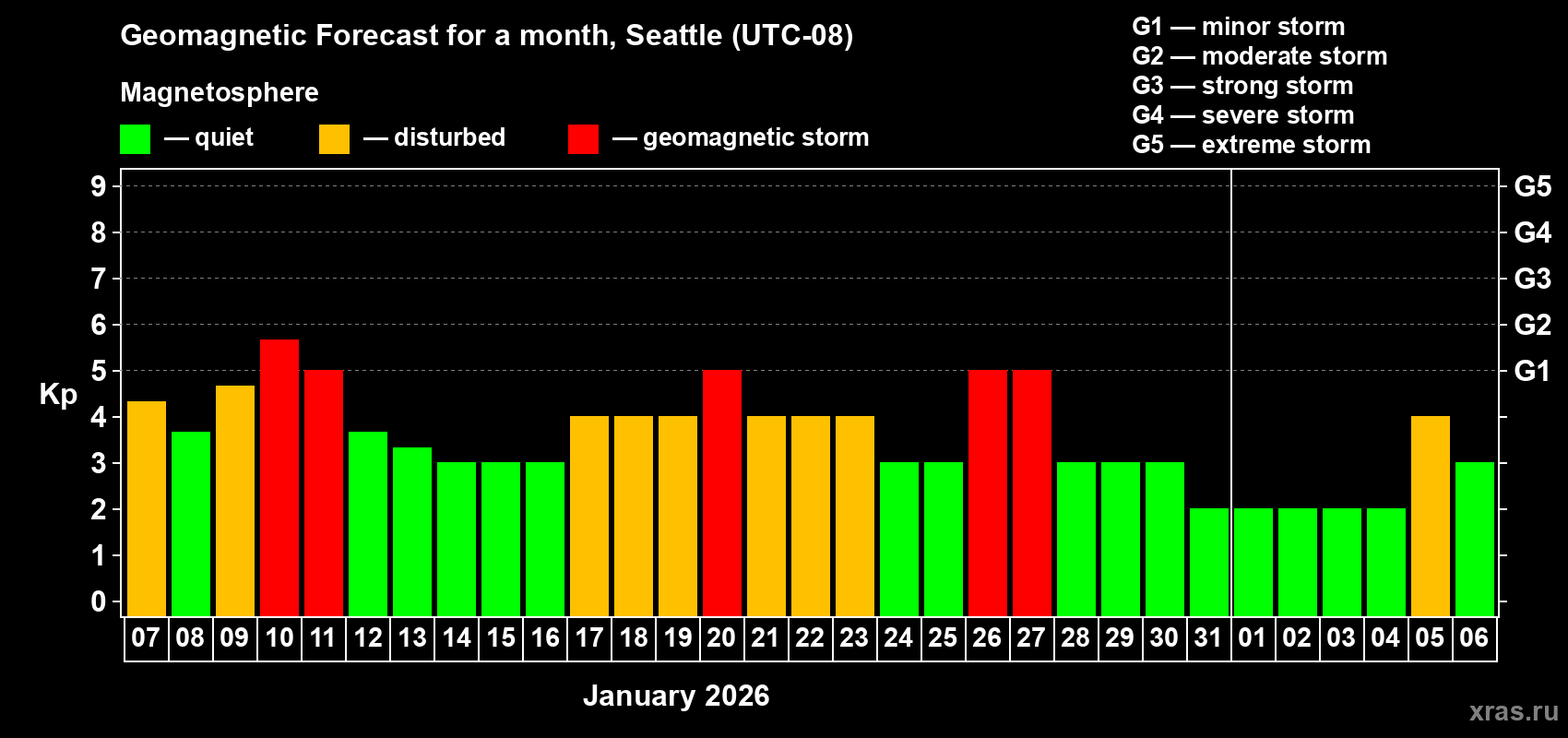 Geomagnetic Forecast for a month, Seattle (UTC-08)

Magnetosphere

— quiet — disturbed — geomagnetic storm

G1 — minor storm
G2 — moderate storm
G3 — strong storm
G4 — severe storm
G5 — extreme storm

Kp

9
8
7
6
5
4
3
2
1
0

G5
G4
G3
G2
G1

07 08 09 10 11 12 13 14 15 16 17 18 19 20 21 22 23 24 25 26 27 28 29 30 31 01 02 03 04 05 06

January 2026

xras.ru